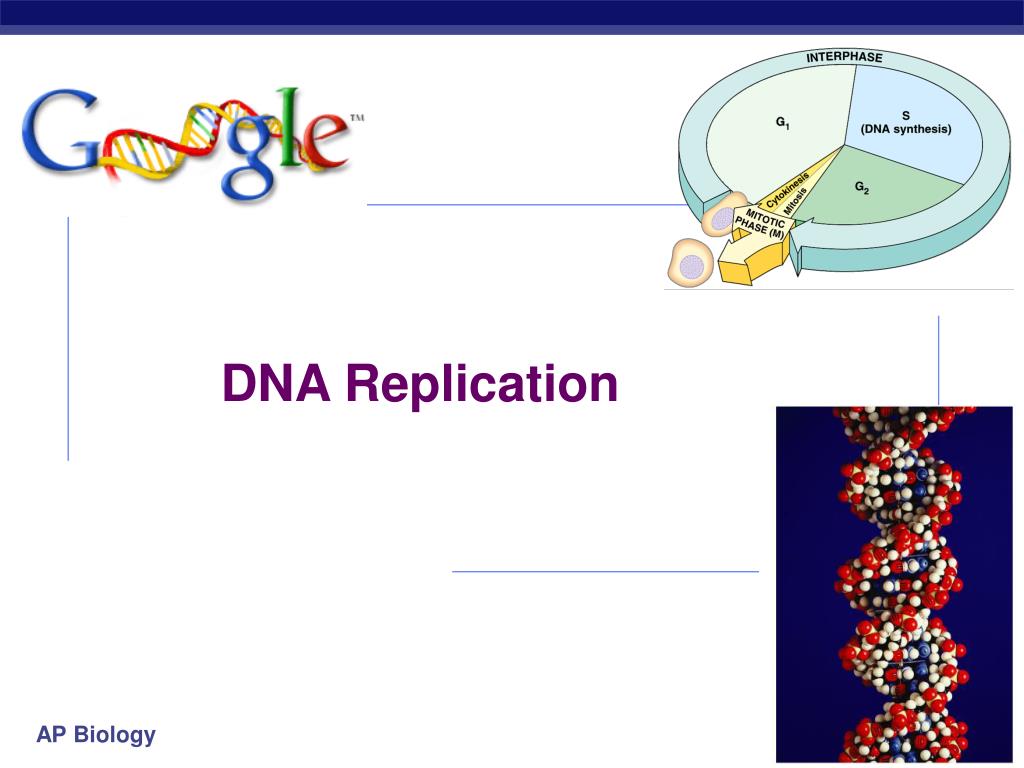 Google™

INTERPHASE

$G_1$

S
(DNA synthesis)

$G_2$

Cytokinesis

Mitosis

MITOTIC PHASE (M)

DNA Replication

AP Biology